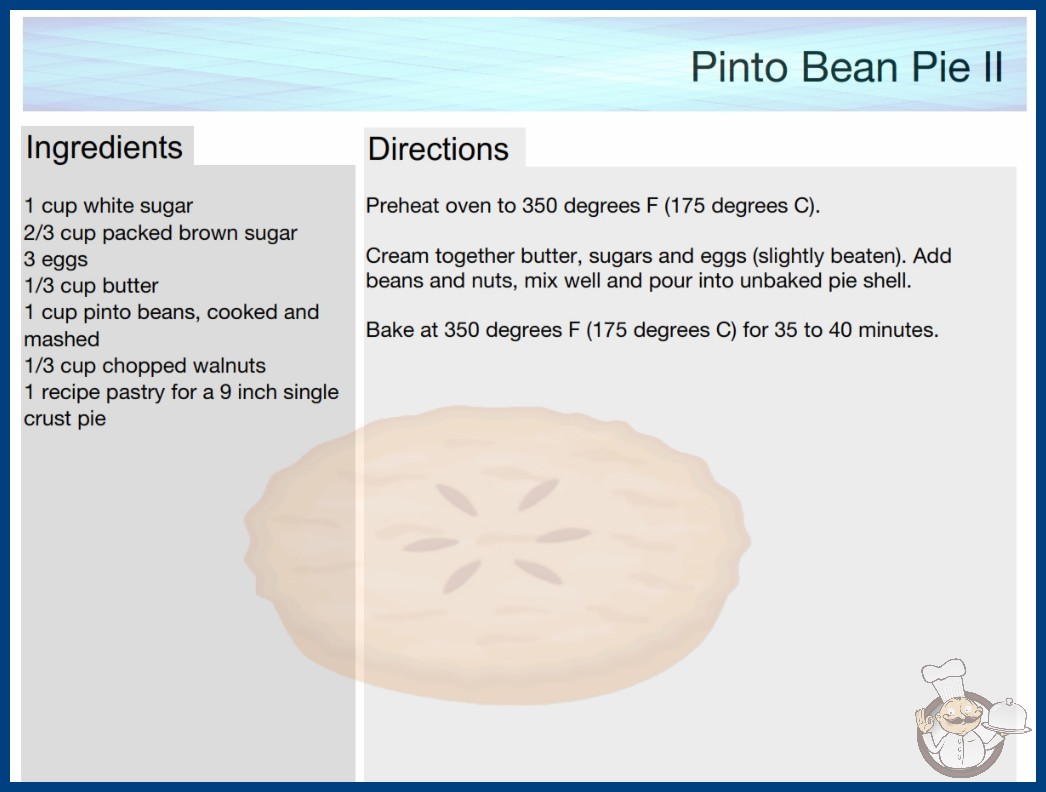 Pinto Bean Pie II

Ingredients

1 cup white sugar
2/3 cup packed brown sugar
3 eggs
1/3 cup butter
1 cup pinto beans, cooked and mashed
1/3 cup chopped walnuts
1 recipe pastry for a 9 inch single crust pie

Directions

Preheat oven to 350 degrees F (175 degrees C).

Cream together butter, sugars and eggs (slightly beaten). Add beans and nuts, mix well and pour into unbaked pie shell.

Bake at 350 degrees F (175 degrees C) for 35 to 40 minutes.